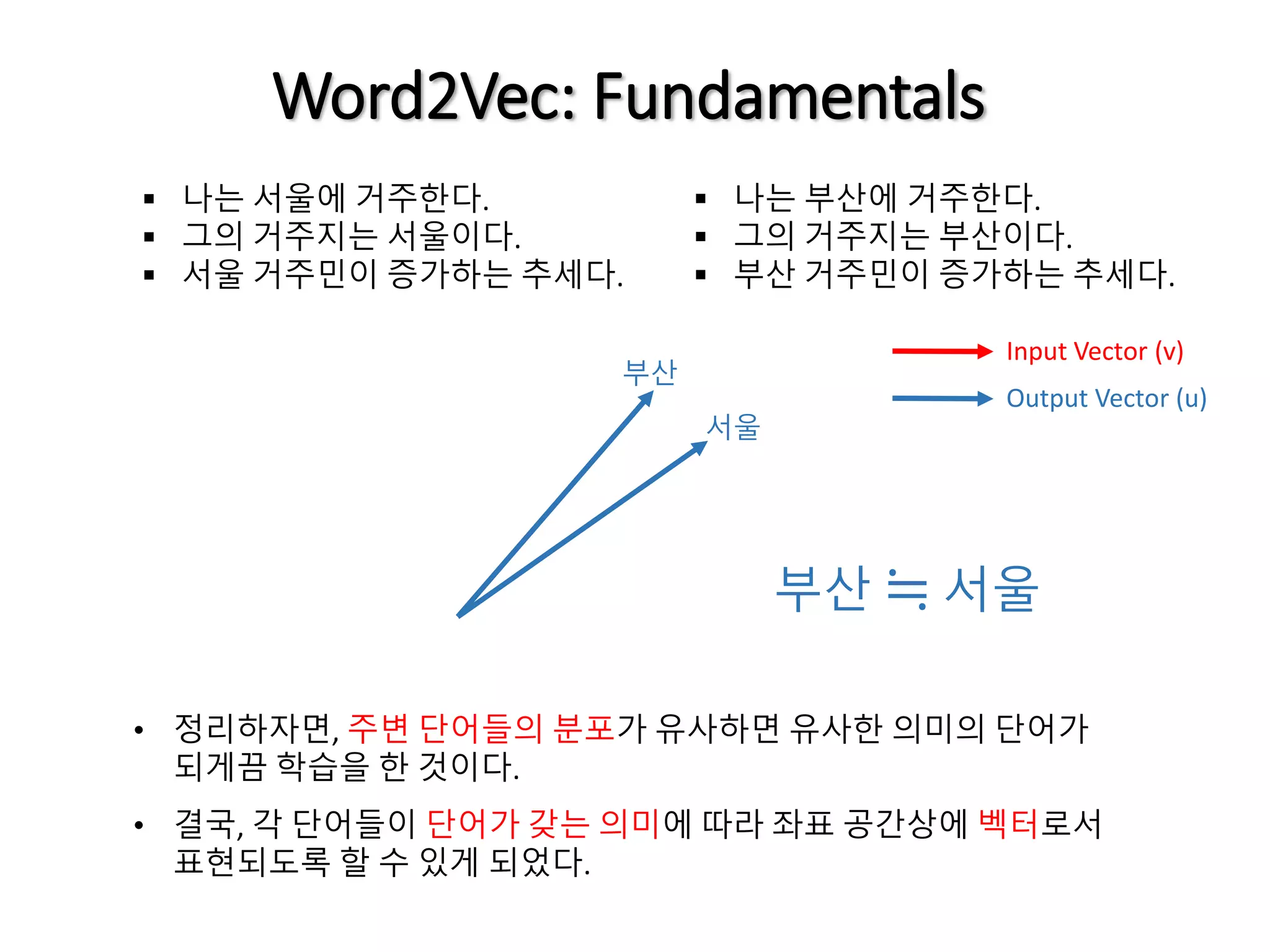 Word2Vec: Fundamentals

▪ 나는 서울에 거주한다.
▪ 그의 거주지는 서울이다.
▪ 서울 거주민이 증가하는 추세다.

▪ 나는 부산에 거주한다.
▪ 그의 거주지는 부산이다.
▪ 부산 거주민이 증가하는 추세다.

Input Vector (v)
Output Vector (u)

부산
서울

부산 ≒ 서울

• 정리하자면, 주변 단어들의 분포가 유사하면 유사한 의미의 단어가 되게끔 학습을 한 것이다.

• 결국, 각 단어들이 단어가 갖는 의미에 따라 좌표 공간상에 벡터로서 표현되도록 할 수 있게 되었다.